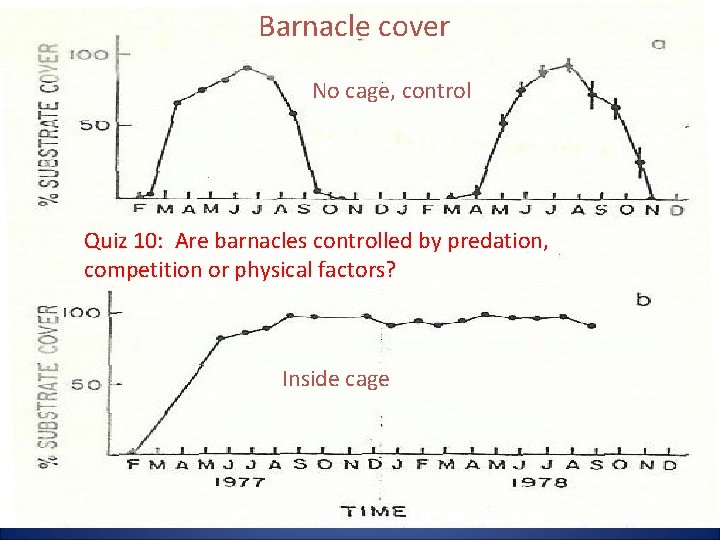 Barnacle cover

a

% SUBSTRATE COVER

100

50

No cage, control

F M A M J J A S O N D J F M A M J J A S O N D

Quiz 10: Are barnacles controlled by predation, competition or physical factors?

b

% SUBSTRATE COVER

100

50

Inside cage

F M A M J J A S O N D J F M A M J J A S O N D

1977

1978

TIME